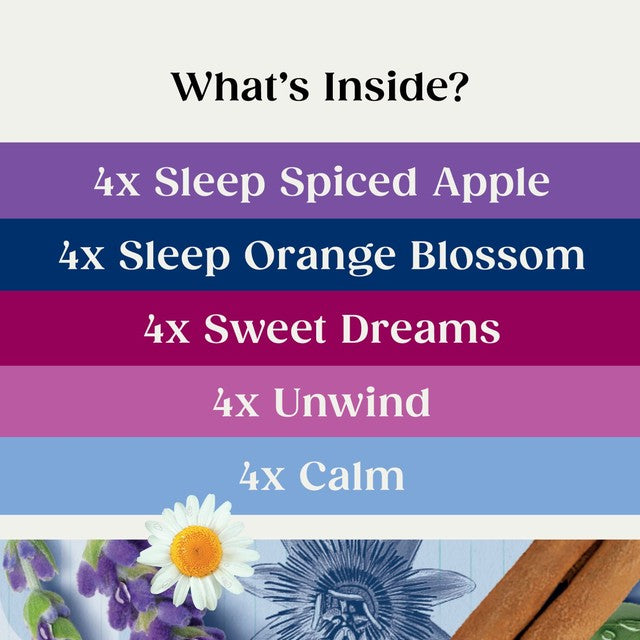 What's Inside?

4x Sleep Spiced Apple

4x Sleep Orange Blossom

4x Sweet Dreams

4x Unwind

4x Calm